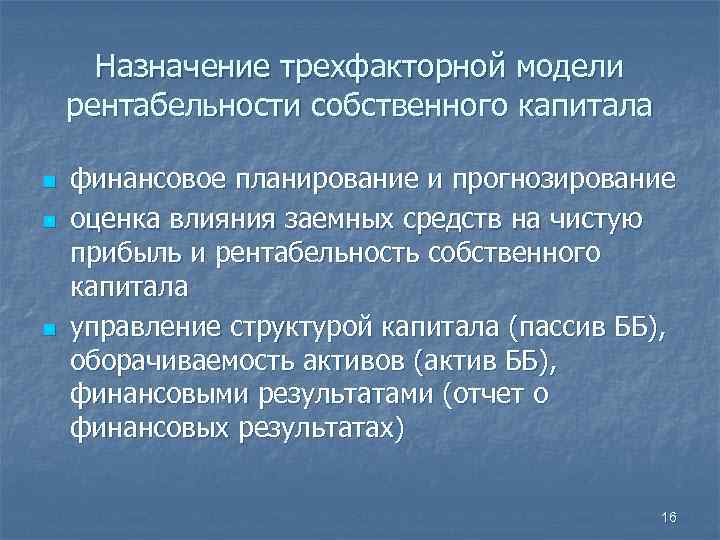 Назначение трехфакторной модели рентабельности собственного капитала

- финансовое планирование и прогнозирование
- оценка влияния заемных средств на чистую прибыль и рентабельность собственного капитала
- управление структурой капитала (пассив ББ), оборачиваемость активов (актив ББ), финансовыми результатами (отчет о финансовых результатах)

16